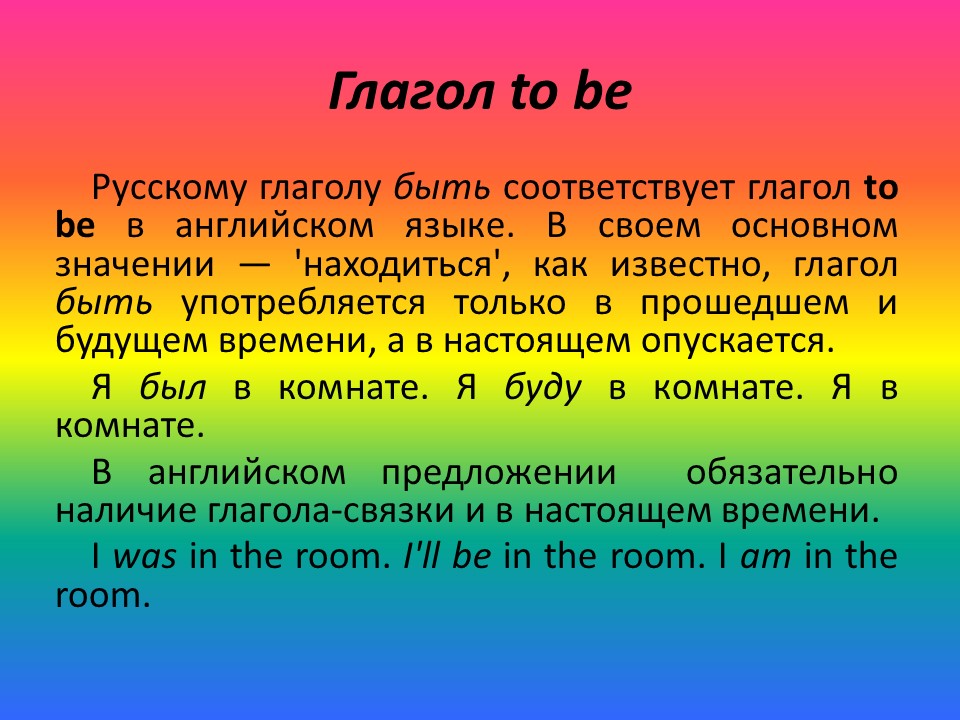 Глагол to be

Русскому глаголу быть соответствует глагол to be в английском языке. В своем основном значении — 'находиться', как известно, глагол быть употребляется только в прошедшем и будущем времени, а в настоящем опускается.

Я был в комнате. Я буду в комнате. Я в комнате.

В английском предложении обязательно наличие глагола-связки и в настоящем времени.

I was in the room. I'll be in the room. I am in the room.